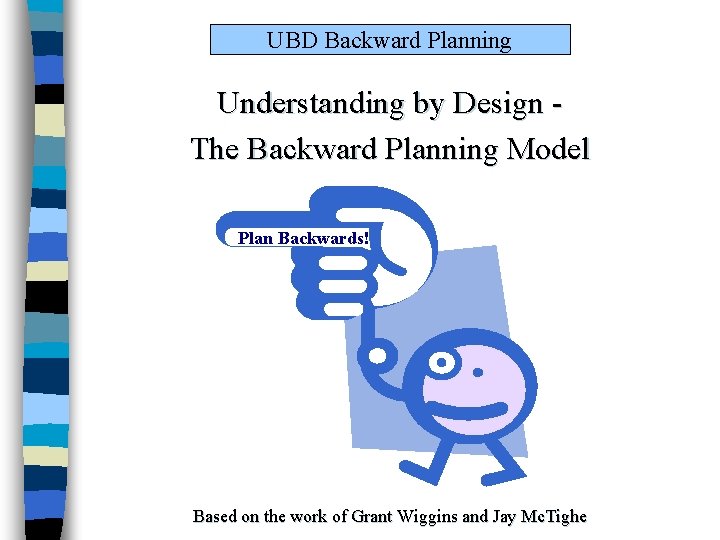 UBD Backward Planning

Understanding by Design - The Backward Planning Model

Plan Backwards!

Based on the work of Grant Wiggins and Jay McTighe